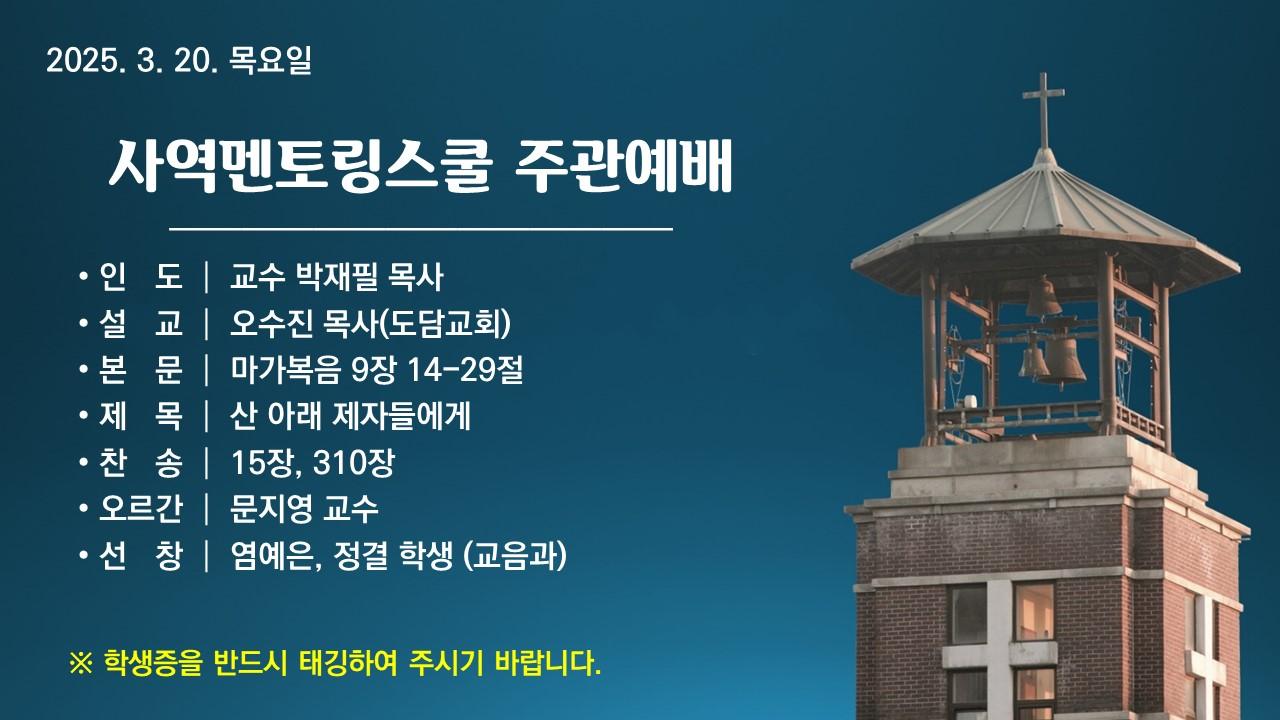 2025. 3. 20. 목요일

사역멘토링스쿨 주관예배

• 인 도 | 교수 박재필 목사
• 설 교 | 오수진 목사(도담교회)
• 본 문 | 마가복음 9장 14-29절
• 제 목 | 산 아래 제자들에게
• 찬 송 | 15장, 310장
• 오르간 | 문지영 교수
• 선 창 | 염예은, 정결 학생 (교음과)

※ 학생증을 반드시 태깅하여 주시기 바랍니다.